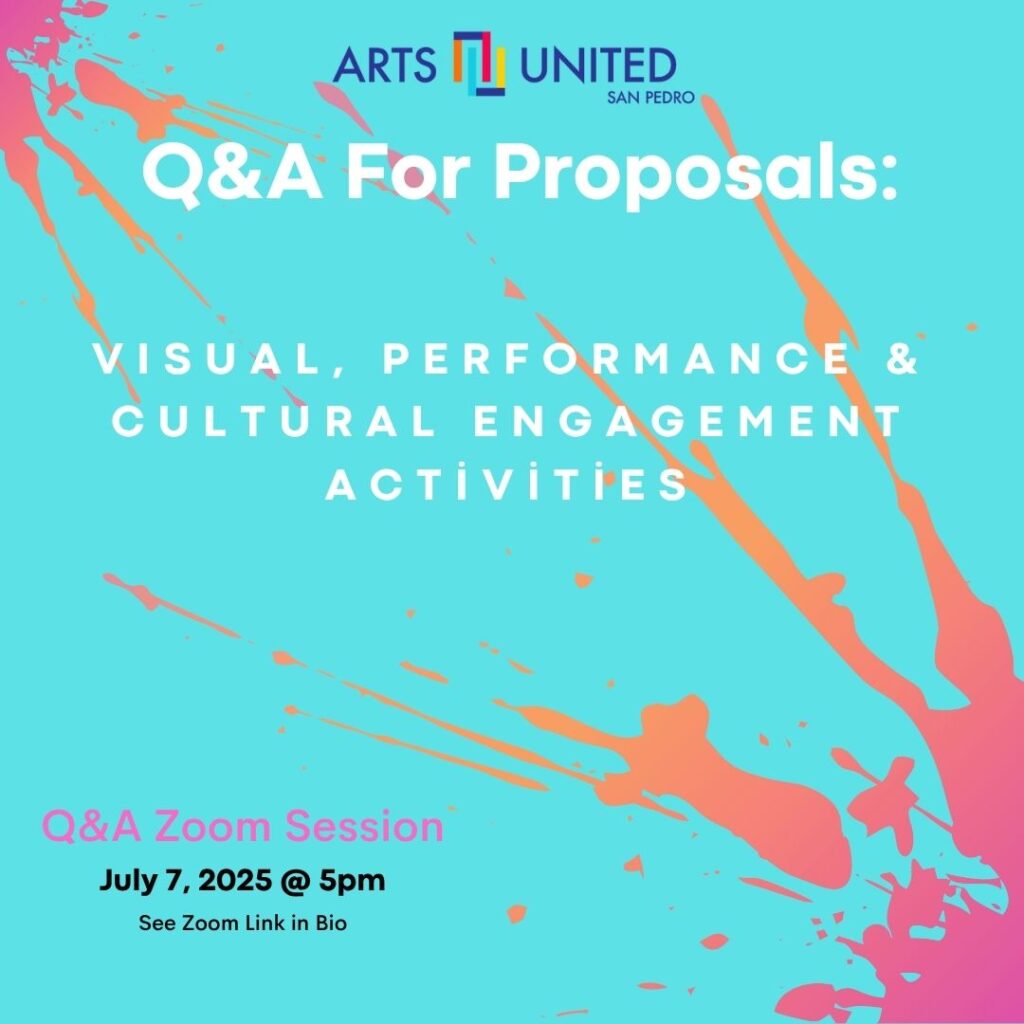 ARTS UNITED
SAN PEDRO

Q&A For Proposals:

VISUAL, PERFORMANCE & CULTURAL ENGAGEMENT ACTİVİTİES

Q&A Zoom Session
July 7, 2025 @ 5pm
See Zoom Link in Bio